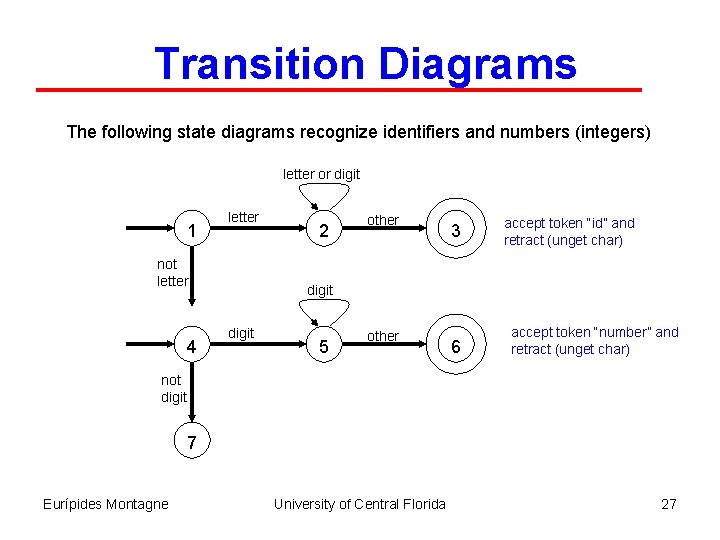 Transition Diagrams

The following state diagrams recognize identifiers and numbers (integers)

letter or digit

1

letter

2

other

3

accept token "id" and retract (unget char)

not letter

digit

4

digit

5

other

6

accept token "number" and retract (unget char)

not digit

7

Eurípides Montagne

University of Central Florida

27